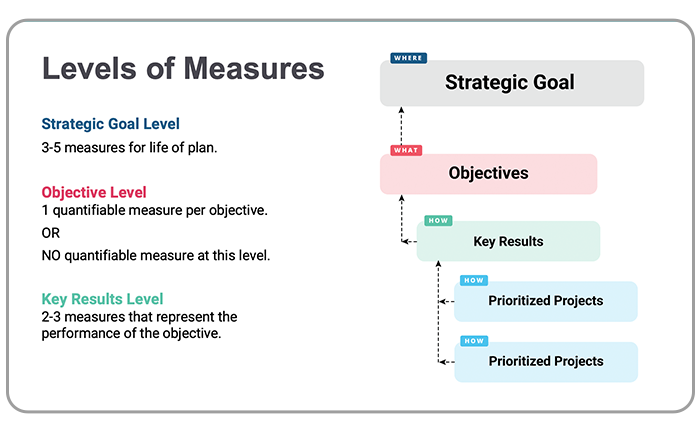 Levels of Measures

Strategic Goal Level
3-5 measures for life of plan.

Objective Level
1 quantifiable measure per objective.
OR
NO quantifiable measure at this level.

Key Results Level
2-3 measures that represent the performance of the objective.

WHERE
Strategic Goal

WHAT
Objectives

HOW
Key Results

HOW
Prioritized Projects

HOW
Prioritized Projects